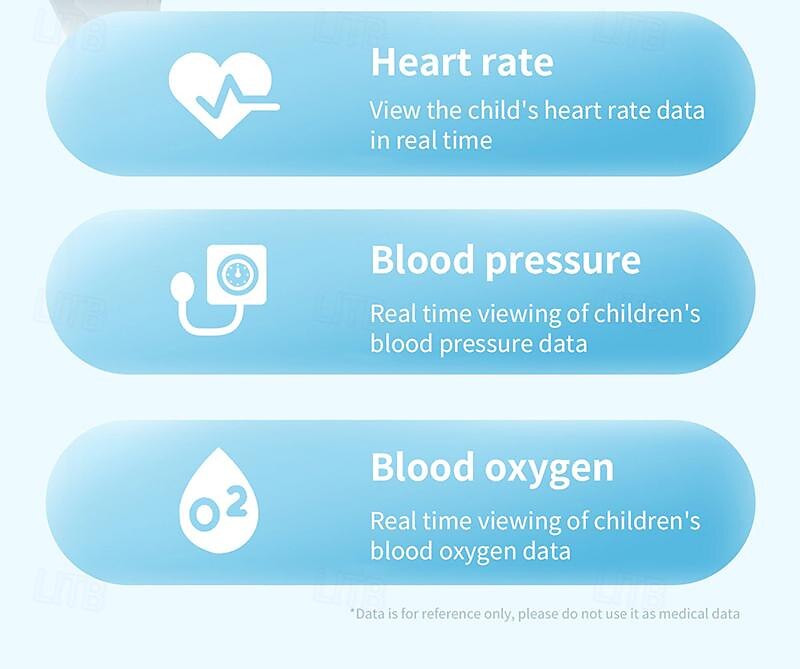 Heart rate

View the child's heart rate data in real time

Blood pressure

Real time viewing of children's blood pressure data

$O^2$

Blood oxygen

Real time viewing of children's blood oxygen data

*Data is for reference only, please do not use it as medical data